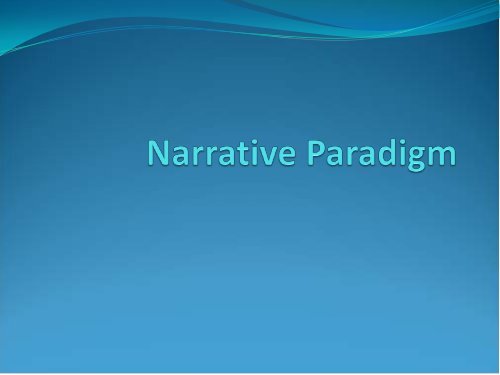 Narrative Paradigm